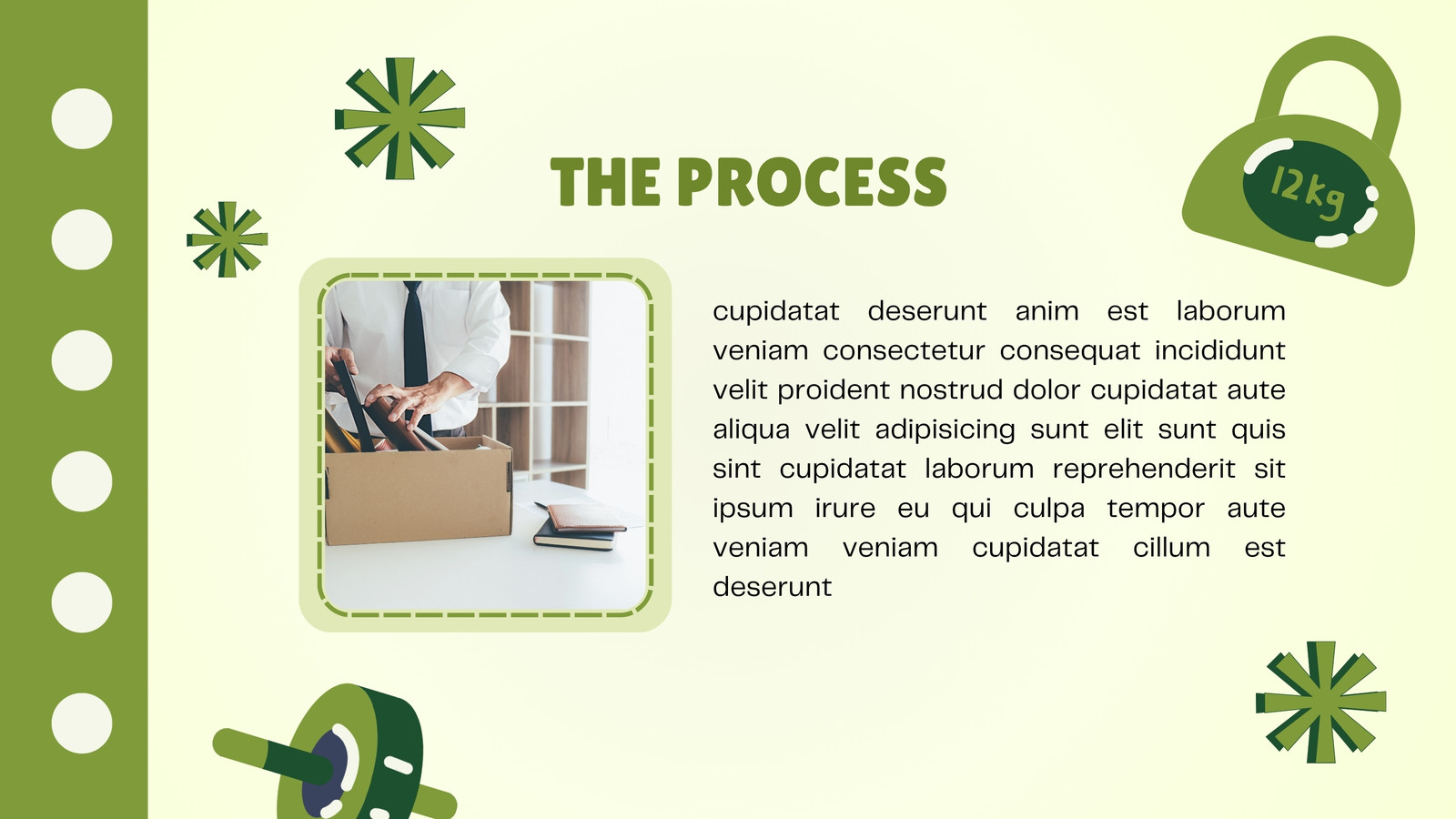 THE PROCESS

12kg

cupidatat deserunt anim est laborum veniam consectetur consequat incididunt velit proident nostrud dolor cupidatat aute aliqua velit adipisicing sunt elit sunt quis sint cupidatat laborum reprehenderit sit ipsum irure eu qui culpa tempor aute veniam veniam cupidatat cillum est deserunt